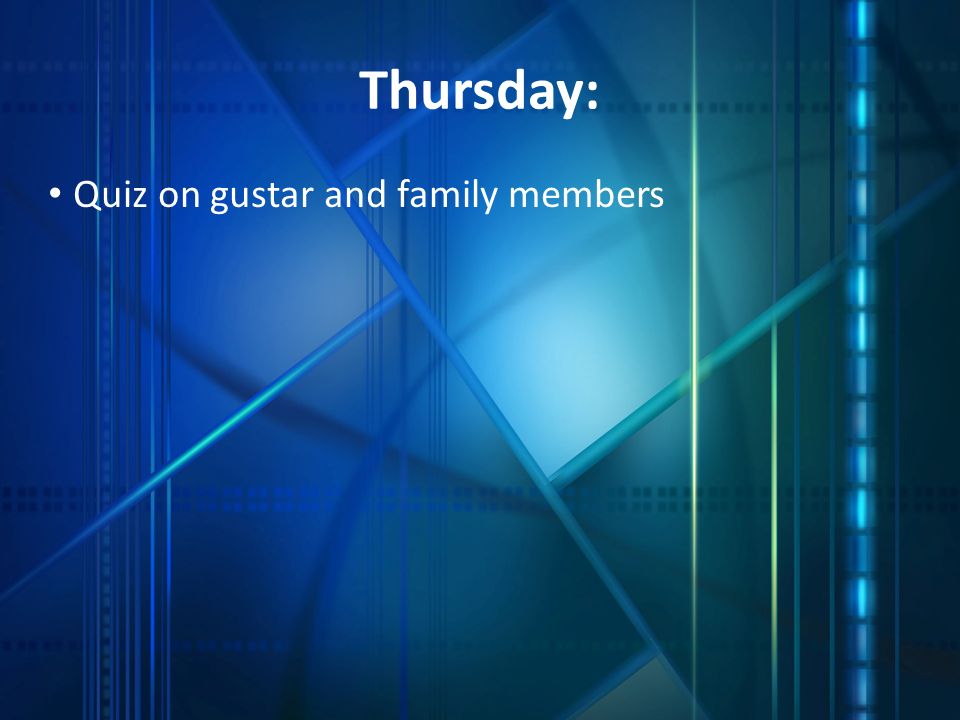 Thursday:

• Quiz on gustar and family members